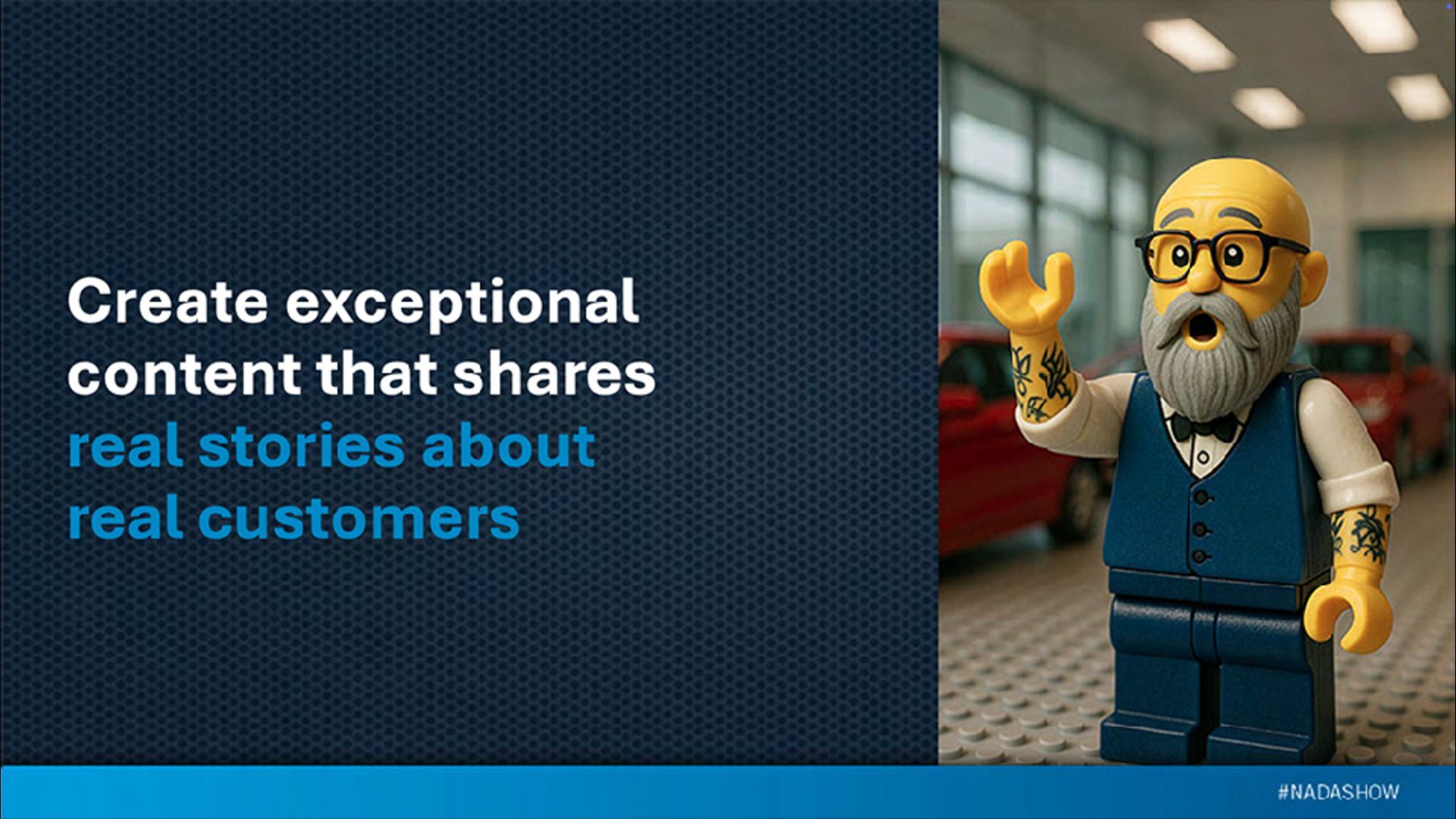 Create exceptional content that shares real stories about real customers

#NADASHOW